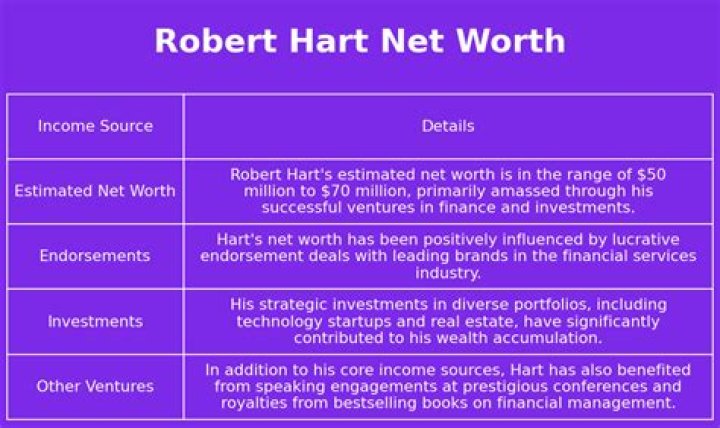 Robert Hart Net Worth

| Income Source | Details |
|---|---|
| Estimated Net Worth | Robert Hart's estimated net worth is in the range of \$50 million to \$70 million, primarily amassed through his successful ventures in finance and investments. |
| Endorsements | Hart's net worth has been positively influenced by lucrative endorsement deals with leading brands in the financial services industry. |
| Investments | His strategic investments in diverse portfolios, including technology startups and real estate, have significantly contributed to his wealth accumulation. |
| Other Ventures | In addition to his core income sources, Hart has also benefited from speaking engagements at prestigious conferences and royalties from bestselling books on financial management. |